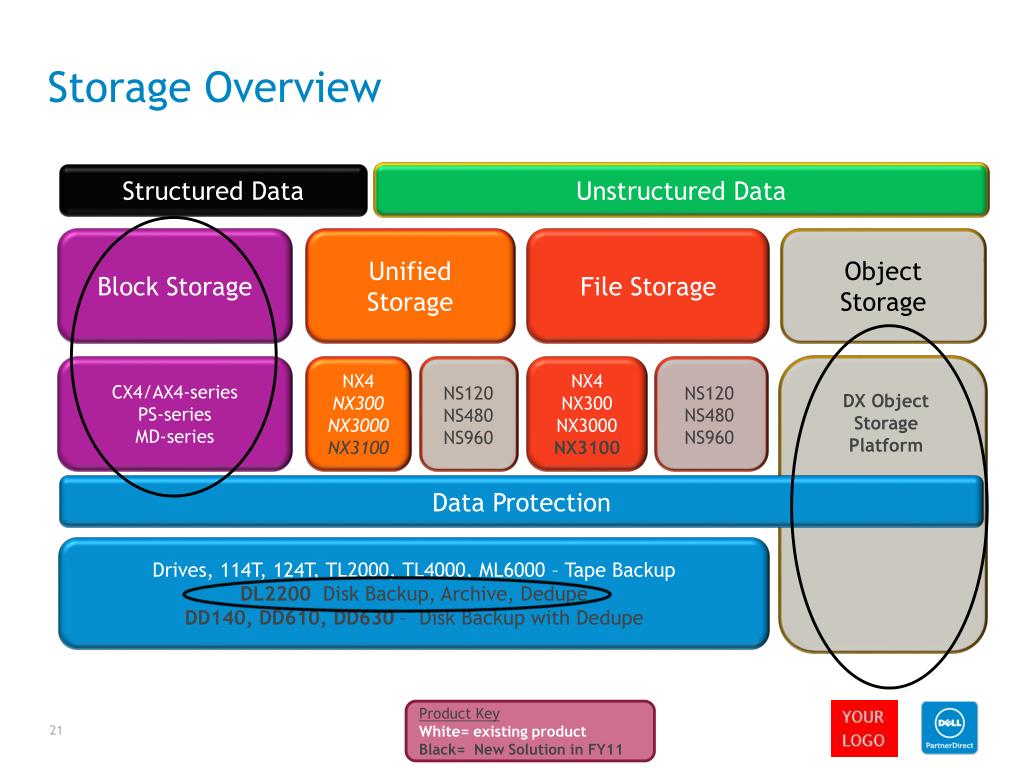 Storage Overview

Structured Data

Unstructured Data

Block Storage

Unified Storage

File Storage

Object Storage

CX4/AX4-series
PS-series
MD-series

NX4
NX300
NX3000
NX3100

NS120
NS480
NS960

NX4
NX300
NX3000
NX3100

NS120
NS480
NS960

DX Object Storage Platform

Data Protection

Drives, 114T, 124T, TL2000, TL4000, ML6000 – Tape Backup
DL2200 Disk Backup, Archive, Dedupe
DD140, DD610, DD630 – Disk Backup with Dedupe

21

Product Key
White= existing product
Black= New Solution in FY11

YOUR LOGO

DELL
PartnerDirect